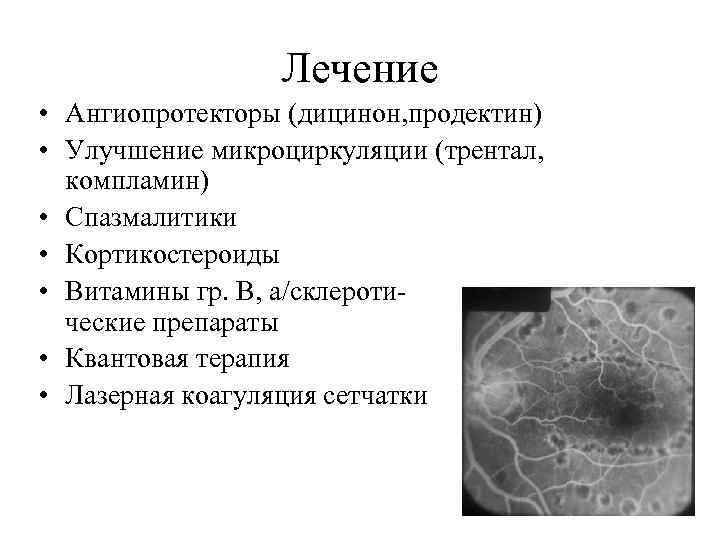 Лечение

• Ангиопротекторы (дицинон,продектин)
• Улучшение микроциркуляции (трентал, компламин)
• Спазмалитики
• Кортикостероиды
• Витамины гр. В, а/склеротические препараты
• Квантовая терапия
• Лазерная коагуляция сетчатки